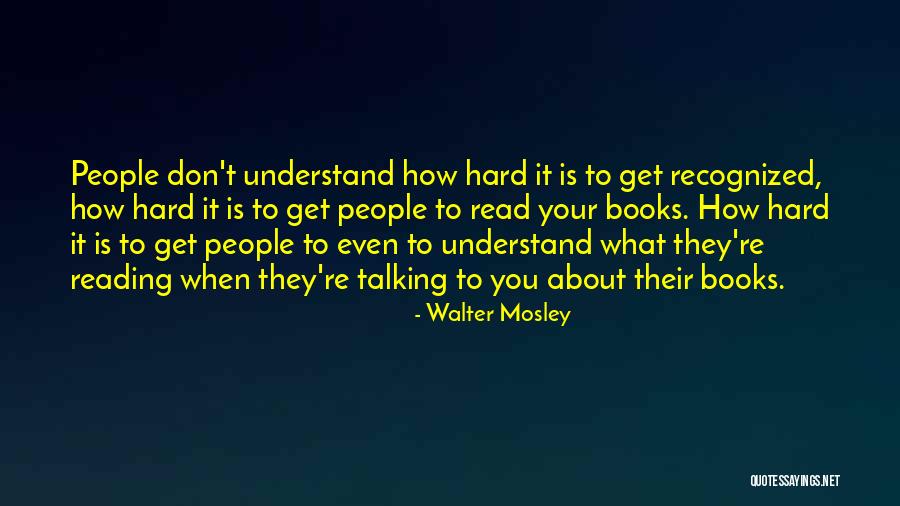 People don't understand how hard it is to get recognized, how hard it is to get people to read your books. How hard it is to get people to even to understand what they're reading when they're talking to you about their books.

- Walter Mosley

QUOTESSAYINGS.NET